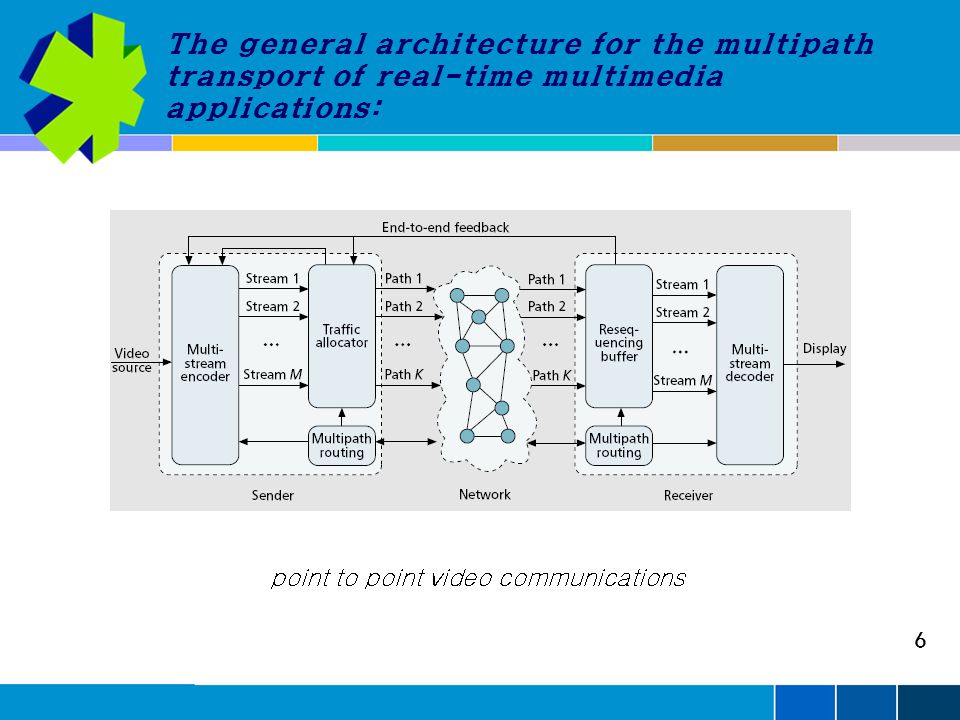 The general architecture for the multipath transport of real-time multimedia applications:

End-to-end feedback

Video source

Multi-stream encoder

Stream 1

Stream 2

...

Stream $M$

Traffic allocator

Multipath routing

Path 1

Path 2

...

Path $K$

Sender

Network

Path 1

Path 2

...

Path $K$

Reseq-uencing buffer

Multipath routing

Stream 1

Stream 2

...

Stream $M$

Multi-stream decoder

Display

Receiver

point to point video communications

6